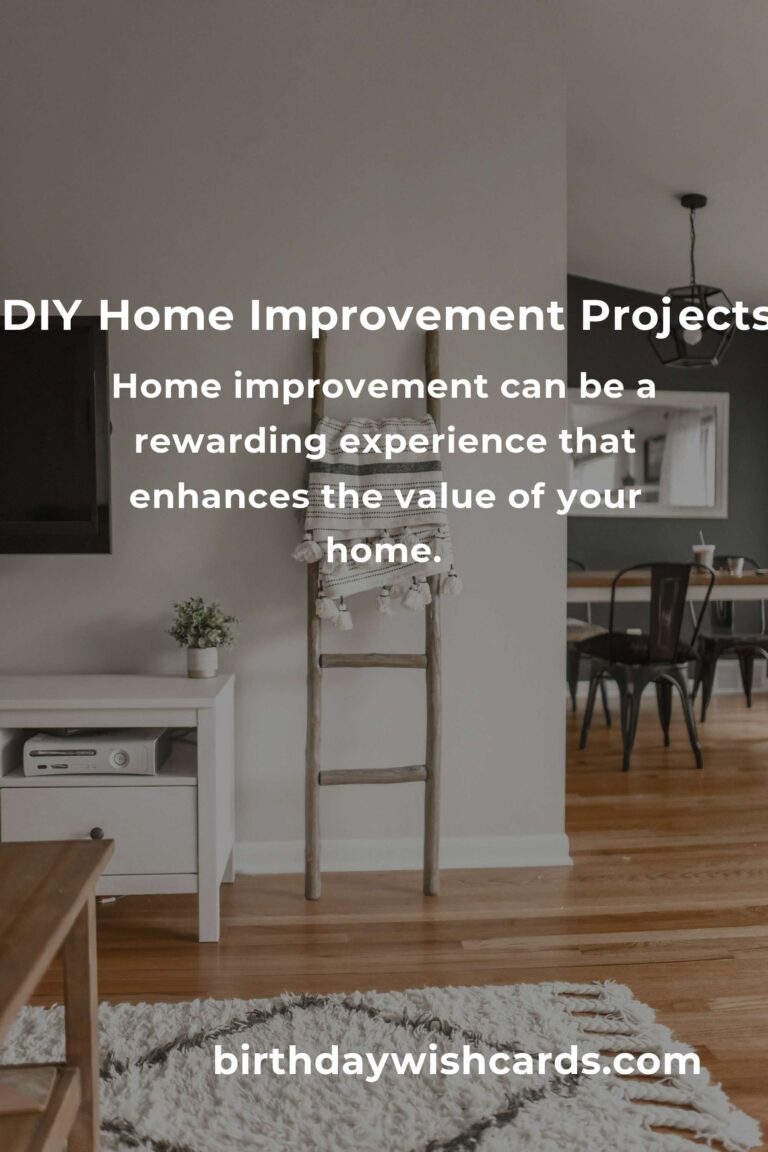 DIY Home Improvement Projects

Home improvement can be a rewarding experience that enhances the value of your home.

birthdaywishcards.com